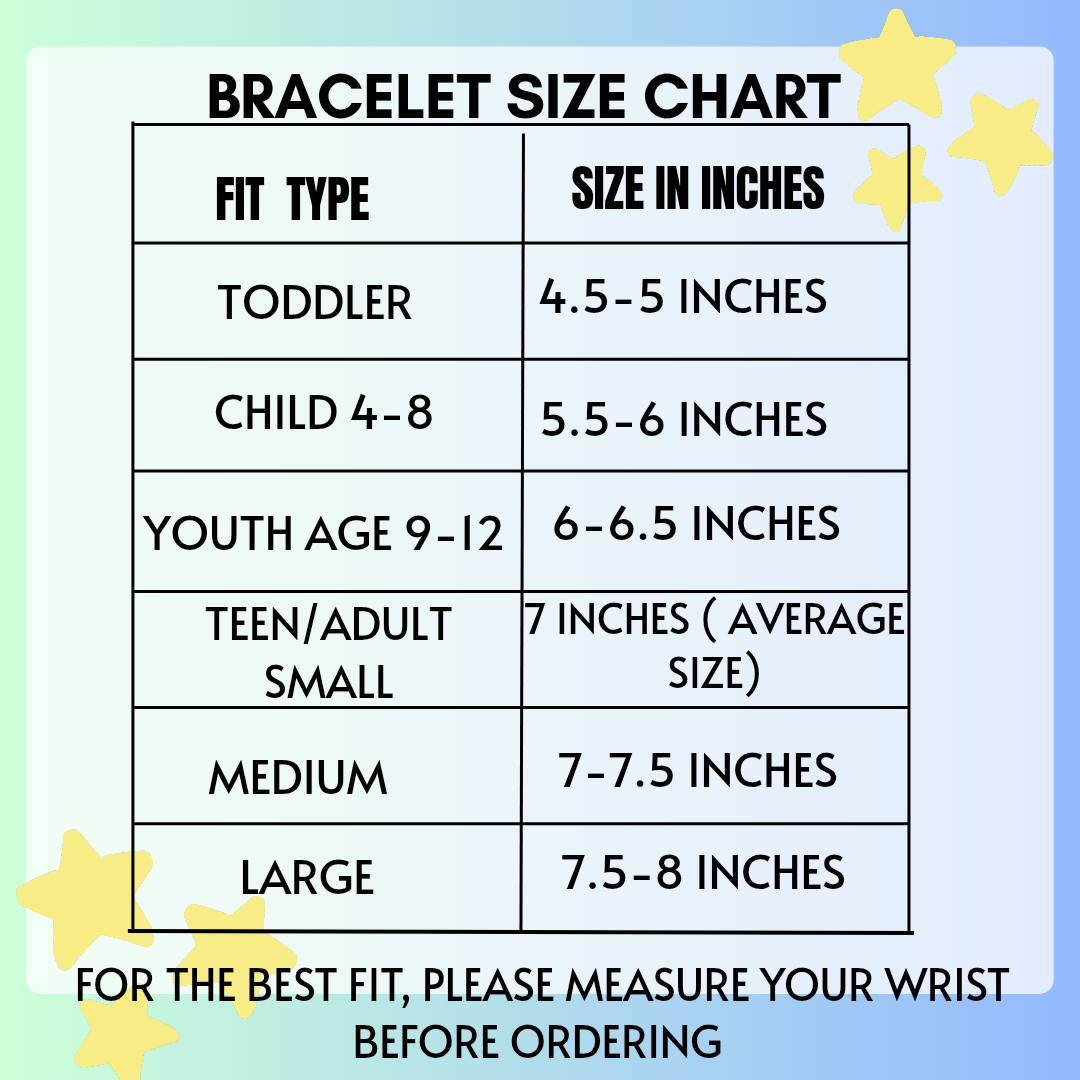 BRACELET SIZE CHART

| FIT TYPE | SIZE IN INCHES |
|---|---|
| TODDLER | 4.5-5 INCHES |
| CHILD 4-8 | 5.5-6 INCHES |
| YOUTH AGE 9-12 | 6-6.5 INCHES |
| TEEN/ADULT SMALL | 7 INCHES ( AVERAGE SIZE) |
| MEDIUM | 7-7.5 INCHES |
| LARGE | 7.5-8 INCHES |

FOR THE BEST FIT, PLEASE MEASURE YOUR WRIST BEFORE ORDERING